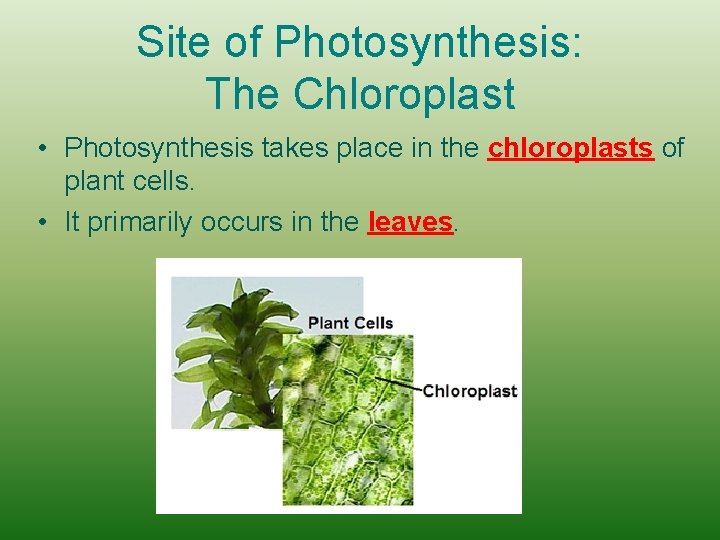 Site of Photosynthesis:
The Chloroplast

• Photosynthesis takes place in the chloroplasts of plant cells.
• It primarily occurs in the leaves.

Plant Cells
Chloroplast